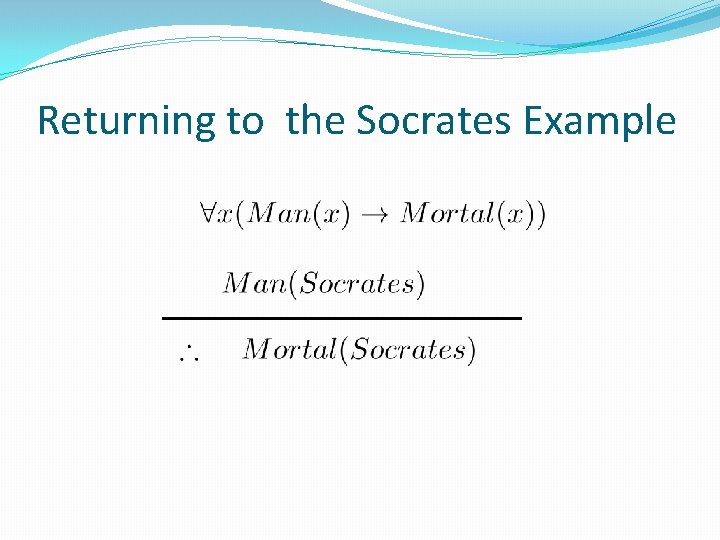 Returning to  the Socrates Example

$\forall x(Man(x) \rightarrow Mortal(x))$

$Man(Socrates)$

$\therefore \quad Mortal(Socrates)$